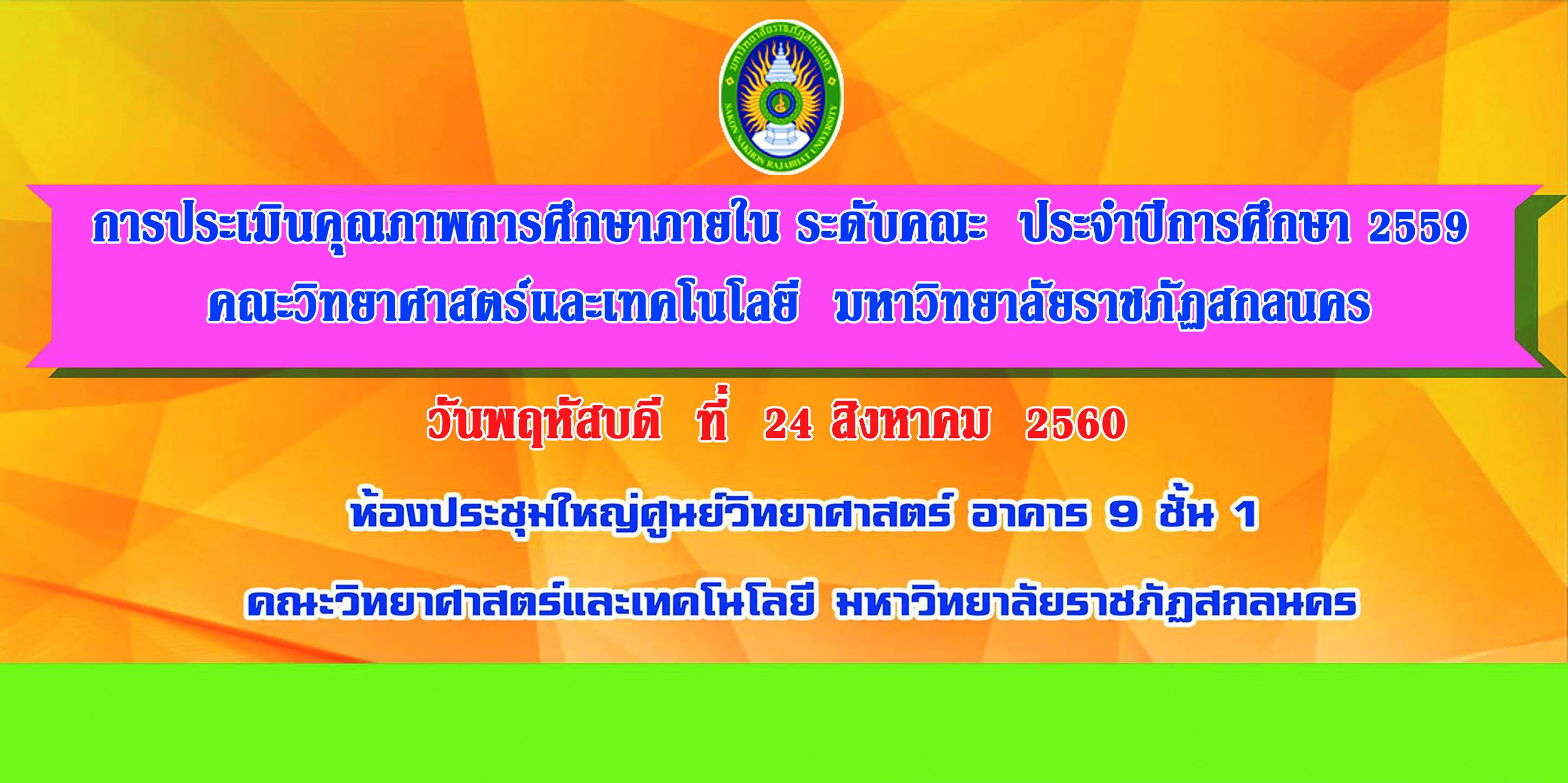 มหาวิทยาลัยราชภัฏสกลนคร
SAKON NAKHON RAJABHAT UNIVERSITY

การประเมินคุณภาพการศึกษาภายใน ระดับคณะ ประจำปีการศึกษา 2559
คณะวิทยาศาสตร์และเทคโนโลยี มหาวิทยาลัยราชภัฏสกลนคร

วันพฤหัสบดี ที่ 24 สิงหาคม 2560

ห้องประชุมใหญ่ศูนย์วิทยาศาสตร์ อาคาร 9 ชั้น 1

คณะวิทยาศาสตร์และเทคโนโลยี มหาวิทยาลัยราชภัฏสกลนคร